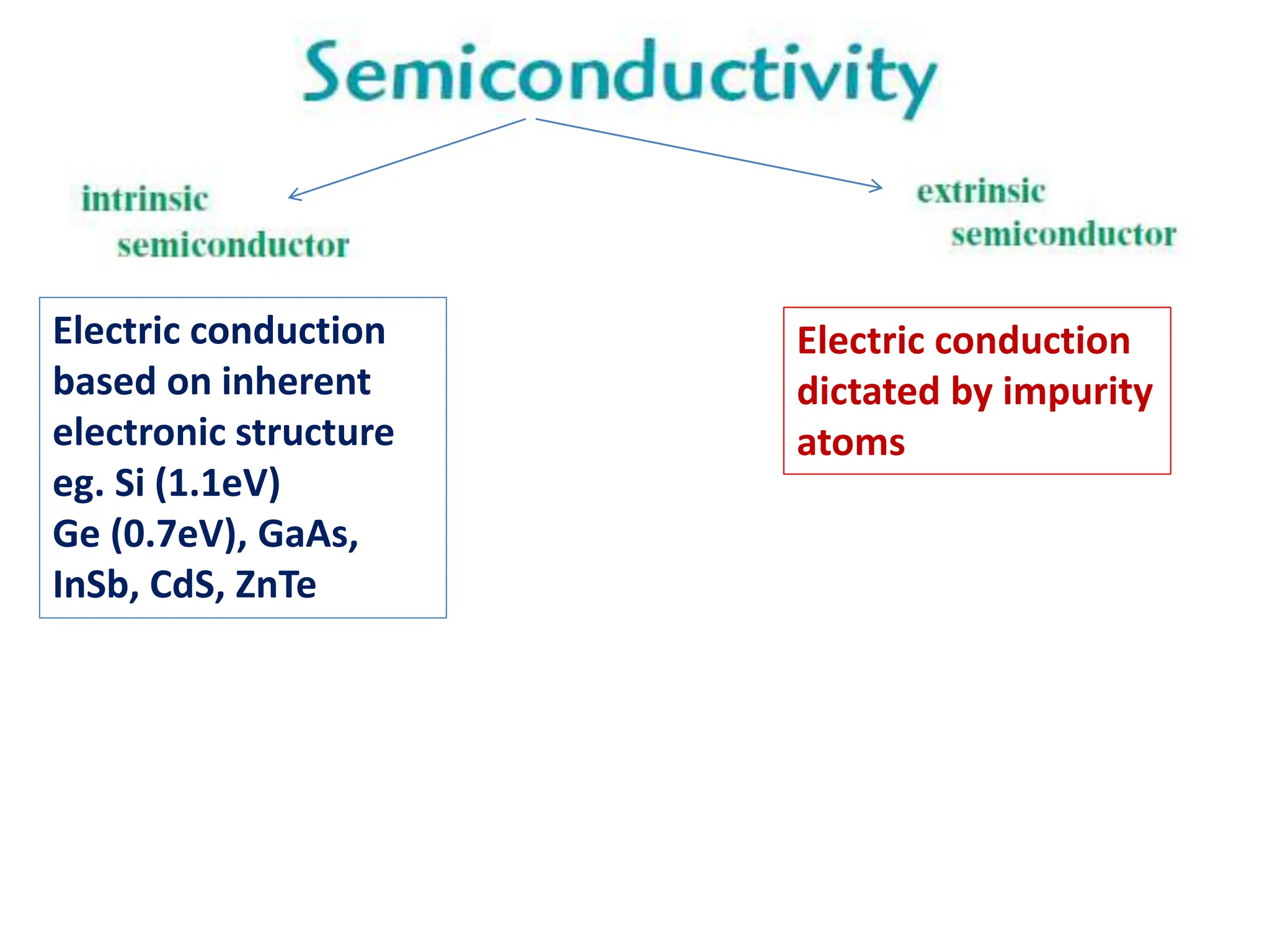 Semiconductivity

intrinsic semiconductor

extrinsic semiconductor

Electric conduction based on inherent electronic structure
eg. Si (1.1eV)
Ge (0.7eV), GaAs, InSb, CdS, ZnTe

Electric conduction dictated by impurity atoms